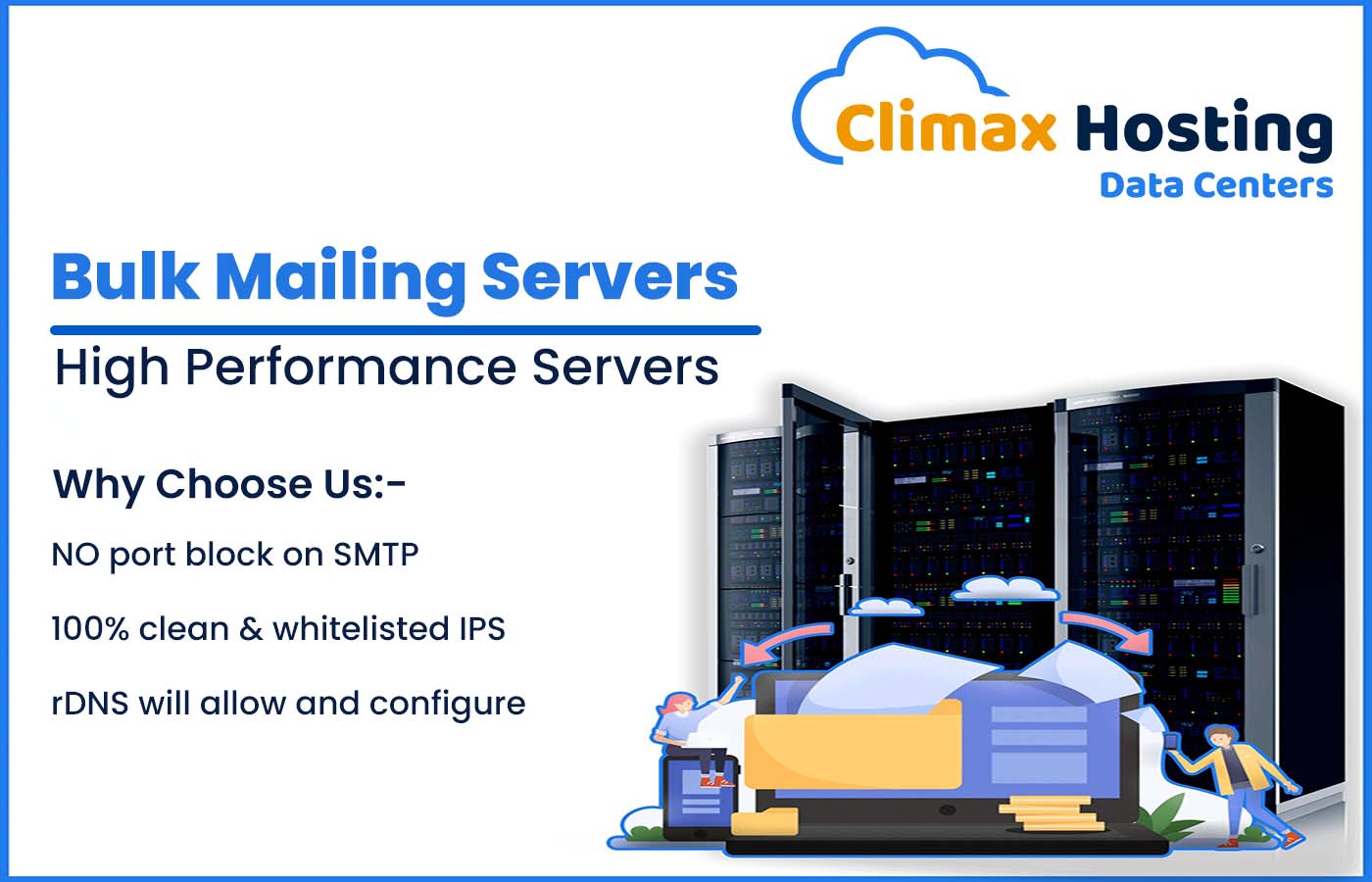 Climax Hosting
Data Centers

Bulk Mailing Servers

High Performance Servers

Why Choose Us:-

NO port block on SMTP

100% clean & whitelisted IPS

rDNS will allow and configure